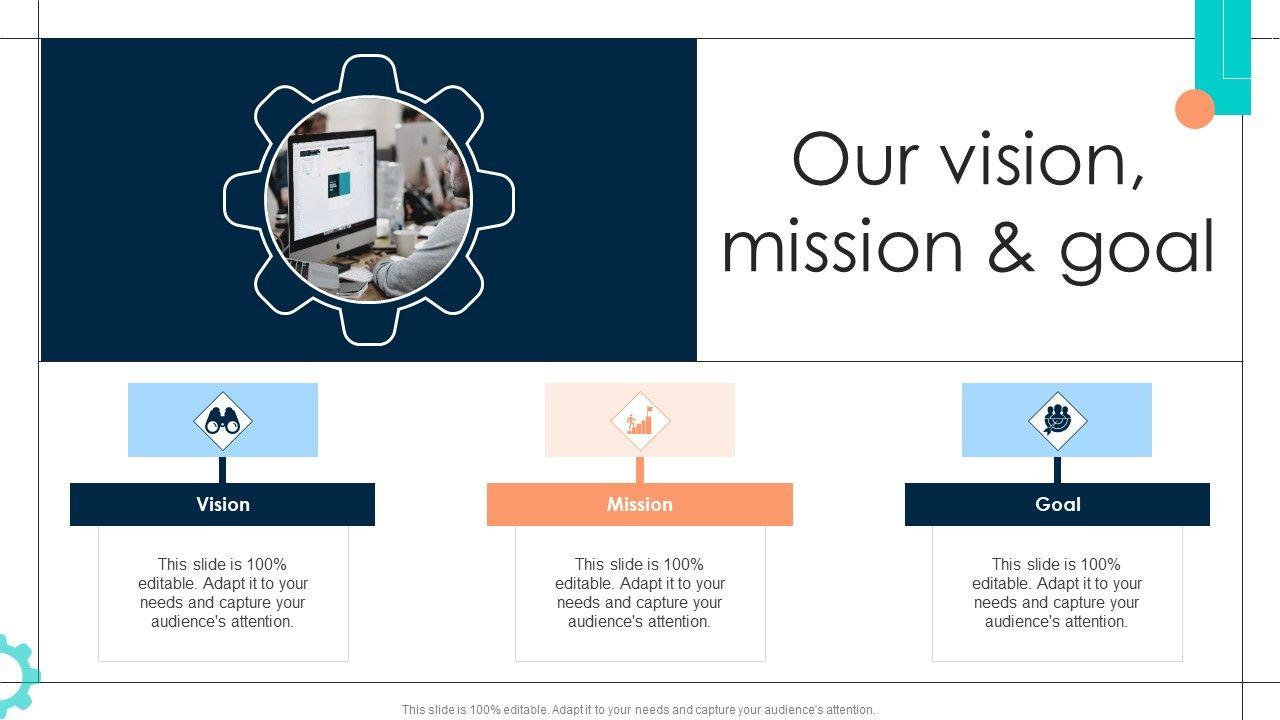 Our vision, mission & goal

Vision

This slide is 100% editable. Adapt it to your needs and capture your audience's attention.

Mission

This slide is 100% editable. Adapt it to your needs and capture your audience's attention.

Goal

This slide is 100% editable. Adapt it to your needs and capture your audience's attention.

This slide is 100% editable. Adapt it to your needs and capture your audience's attention.